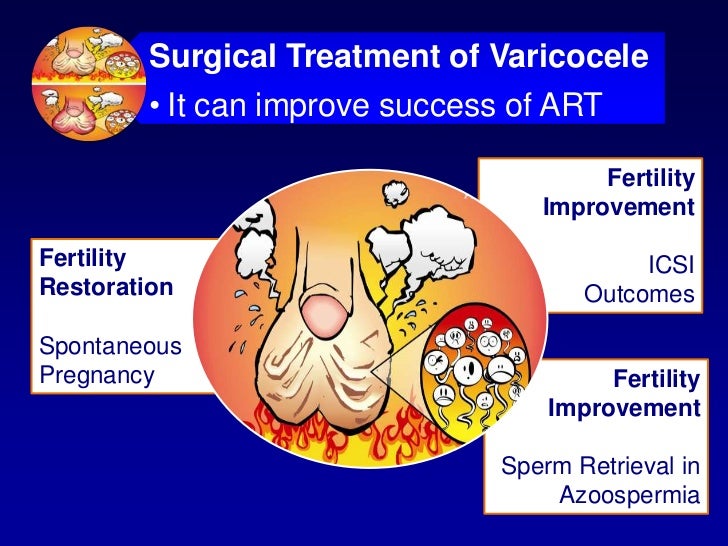 Surgical Treatment of Varicocele
• It can improve success of ART

Fertility Restoration

Spontaneous Pregnancy

Fertility Improvement

ICSI Outcomes

Fertility Improvement

Sperm Retrieval in Azoospermia